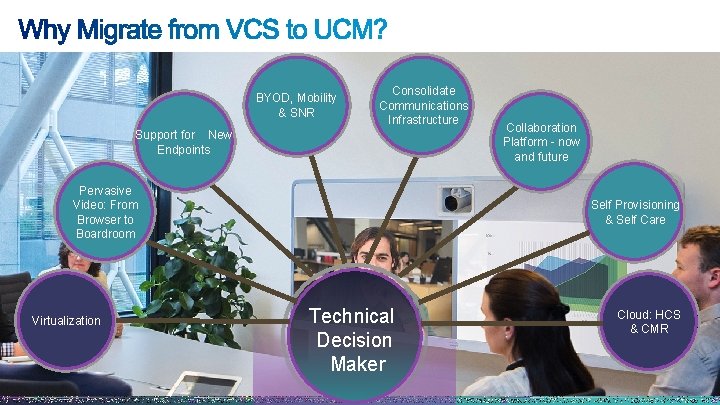 Why Migrate from VCS to UCM?

Virtualization

Pervasive Video: From Browser to Boardroom

Support for New Endpoints

BYOD, Mobility & SNR

Consolidate Communications Infrastructure

Collaboration Platform - now and future

Self Provisioning & Self Care

Cloud: HCS & CMR

Technical Decision Maker